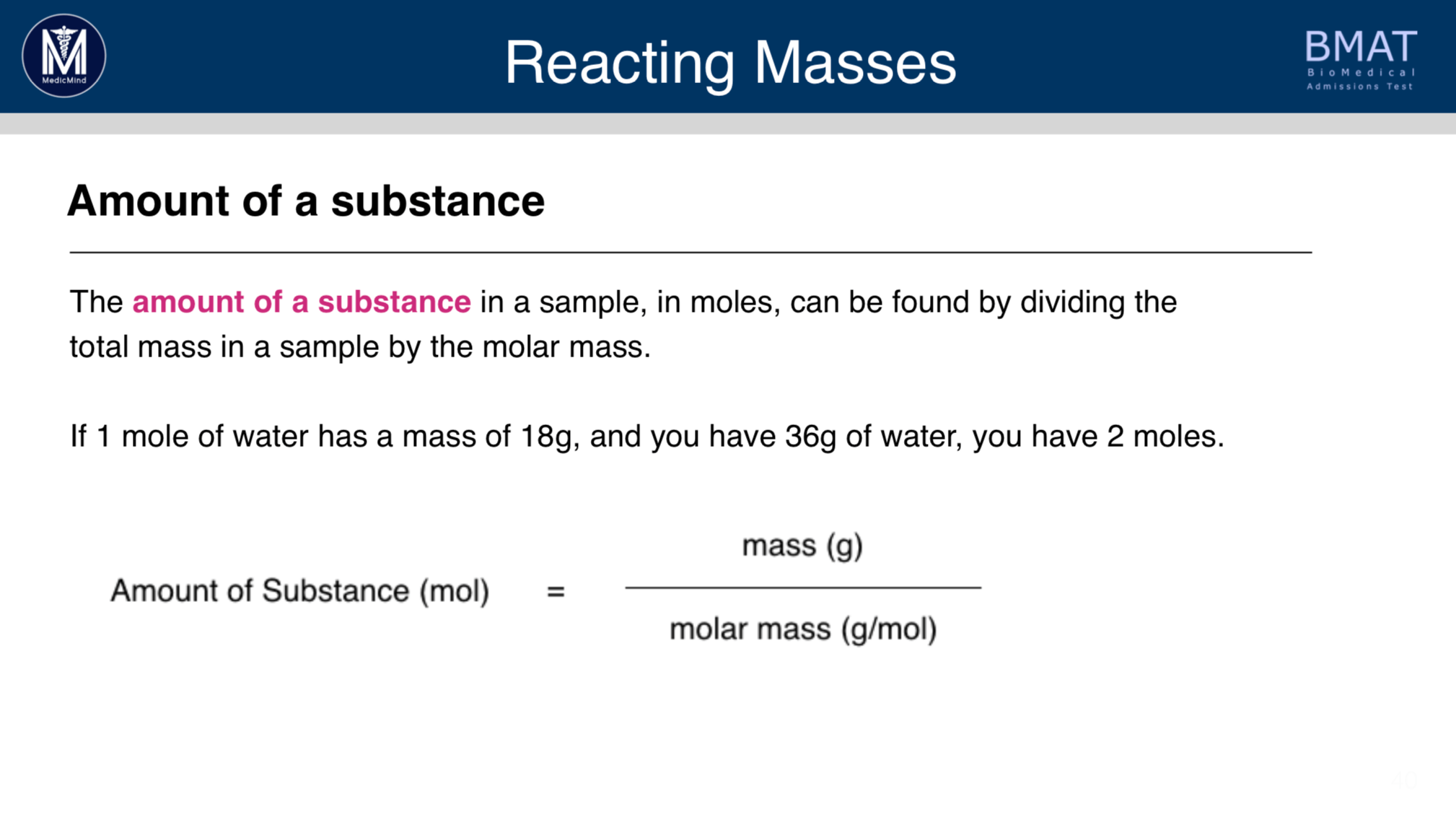 MedicMind

Reacting Masses

BMAT
BioMedical
Admissions Test

Amount of a substance

The amount of a substance in a sample, in moles, can be found by dividing the total mass in a sample by the molar mass.

If 1 mole of water has a mass of 18g, and you have 36g of water, you have 2 moles.

$\text{Amount of Substance (mol)} = \frac{\text{mass (g)}}{\text{molar mass (g/mol)}}$